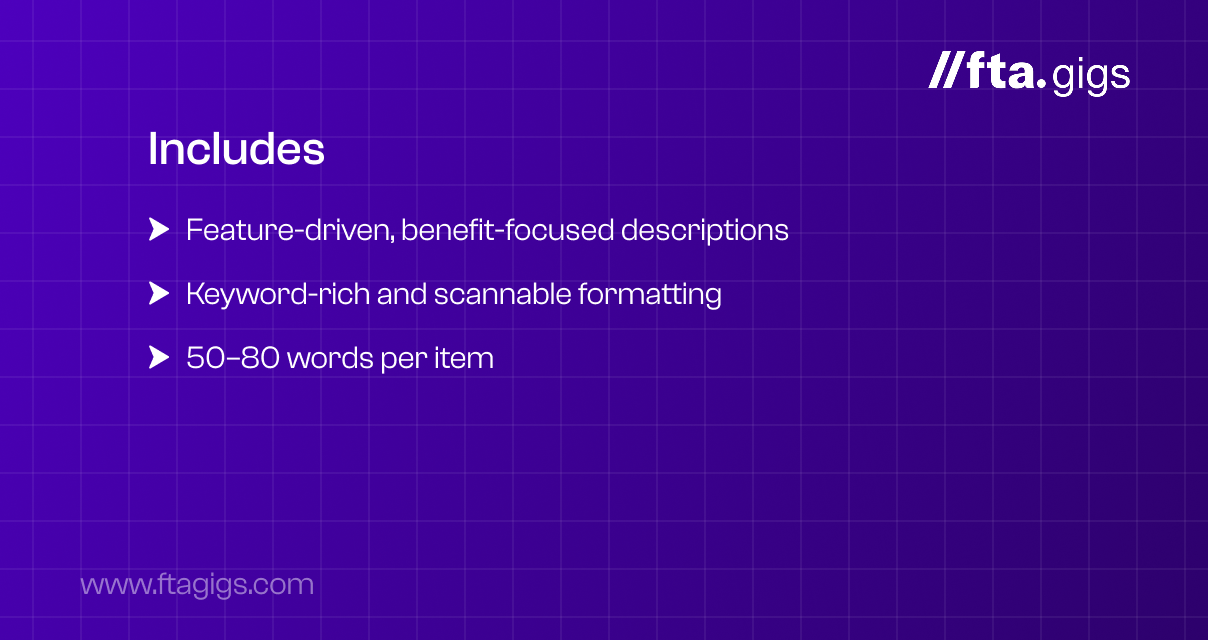 //fta.gigs

Includes

Feature-driven, benefit-focused descriptions

Keyword-rich and scannable formatting

50–80 words per item

www.ftagigs.com